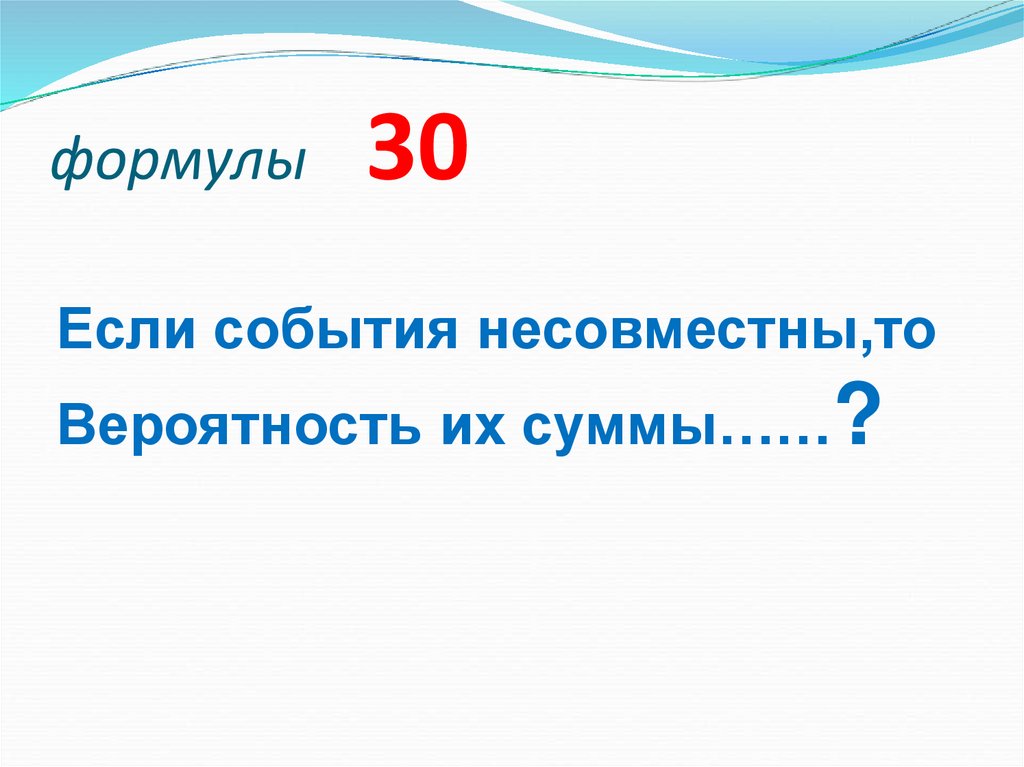 формулы 30

Если события несовместны,то
Вероятность их суммы……?